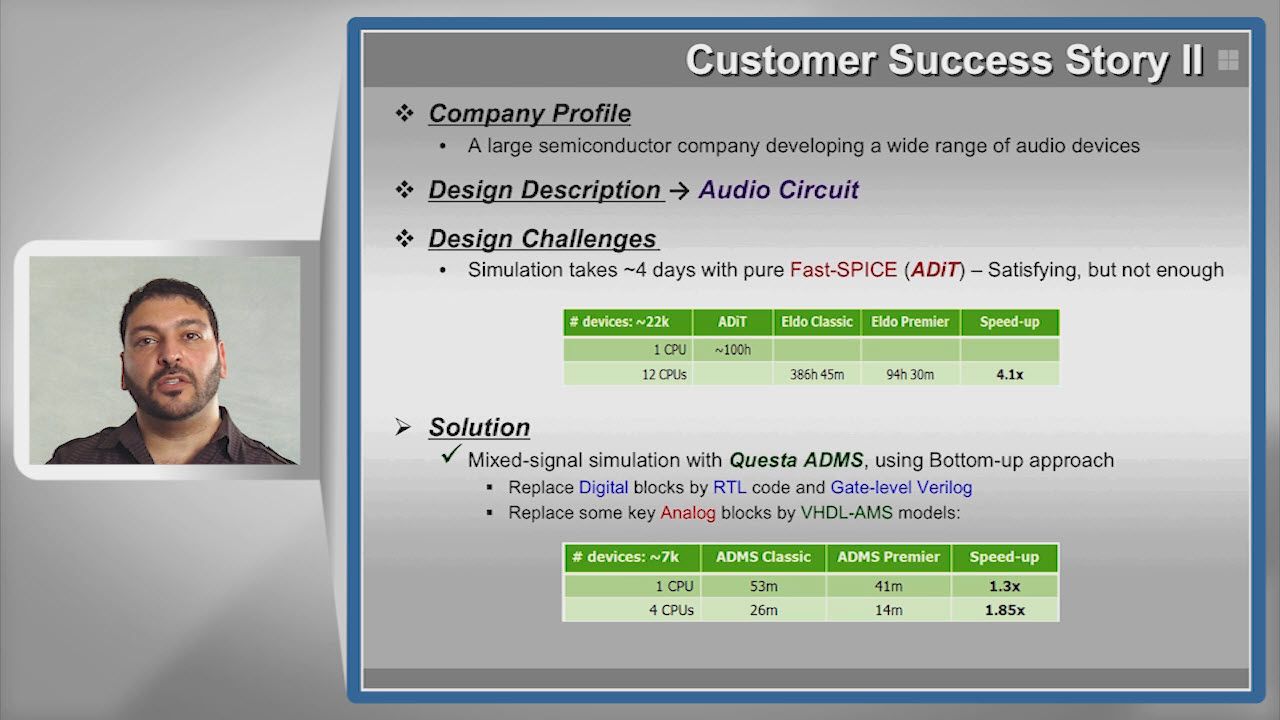 Customer Success Story II

❖ Company Profile
• A large semiconductor company developing a wide range of audio devices

❖ Design Description → Audio Circuit

❖ Design Challenges
• Simulation takes ~4 days with pure Fast-SPICE (ADiT) – Satisfying, but not enough

| # devices: ~22k | ADiT | Eldo Classic | Eldo Premier | Speed-up |
|---|---|---|---|---|
| 1 CPU | ~100h | | | |
| 12 CPUs | | 386h 45m | 94h 30m | 4.1x |

➢ Solution
✓ Mixed-signal simulation with Questa ADMS, using Bottom-up approach
▪ Replace Digital blocks by RTL code and Gate-level Verilog
▪ Replace some key Analog blocks by VHDL-AMS models:

| # devices: ~7k | ADMS Classic | ADMS Premier | Speed-up |
|---|---|---|---|
| 1 CPU | 53m | 41m | 1.3x |
| 4 CPUs | 26m | 14m | 1.85x |